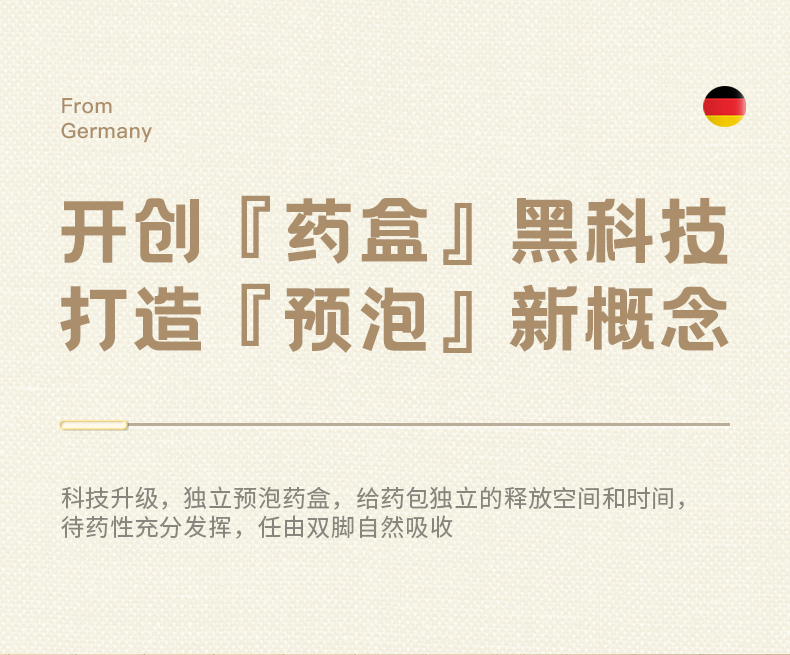 From
Germany

开创『药盒』黑科技
打造『预泡』新概念

科技升级，独立预泡药盒，给药包独立的释放空间和时间，待药性充分发挥，任由双脚自然吸收